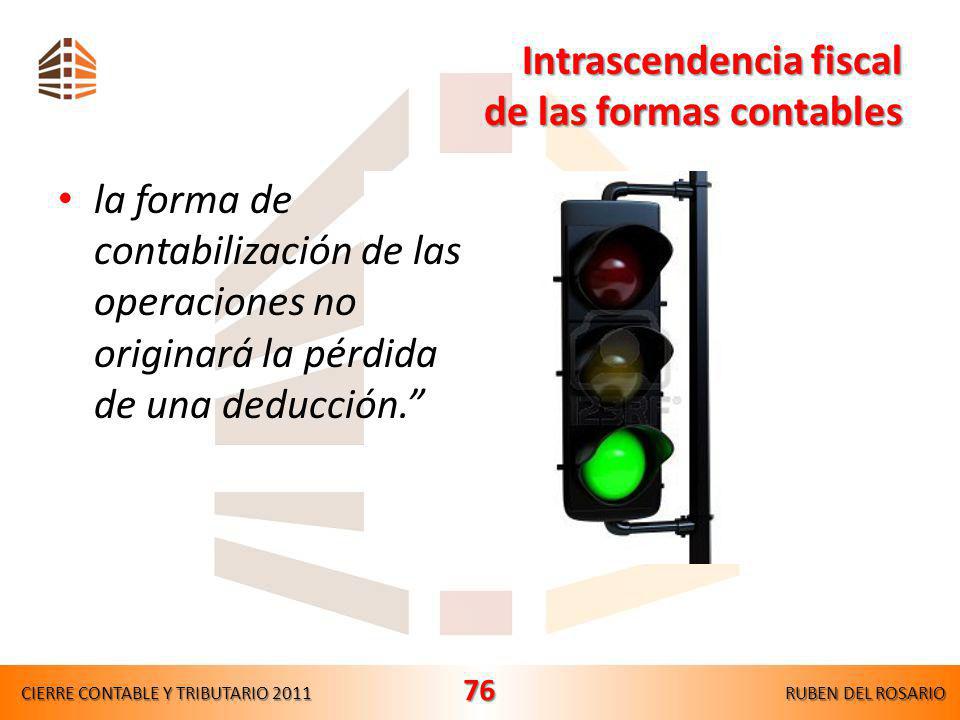 Intrascendencia fiscal de las formas contables

• la forma de contabilización de las operaciones no originará la pérdida de una deducción.”

123RF

CIERRE CONTABLE Y TRIBUTARIO 2011

76

RUBEN DEL ROSARIO